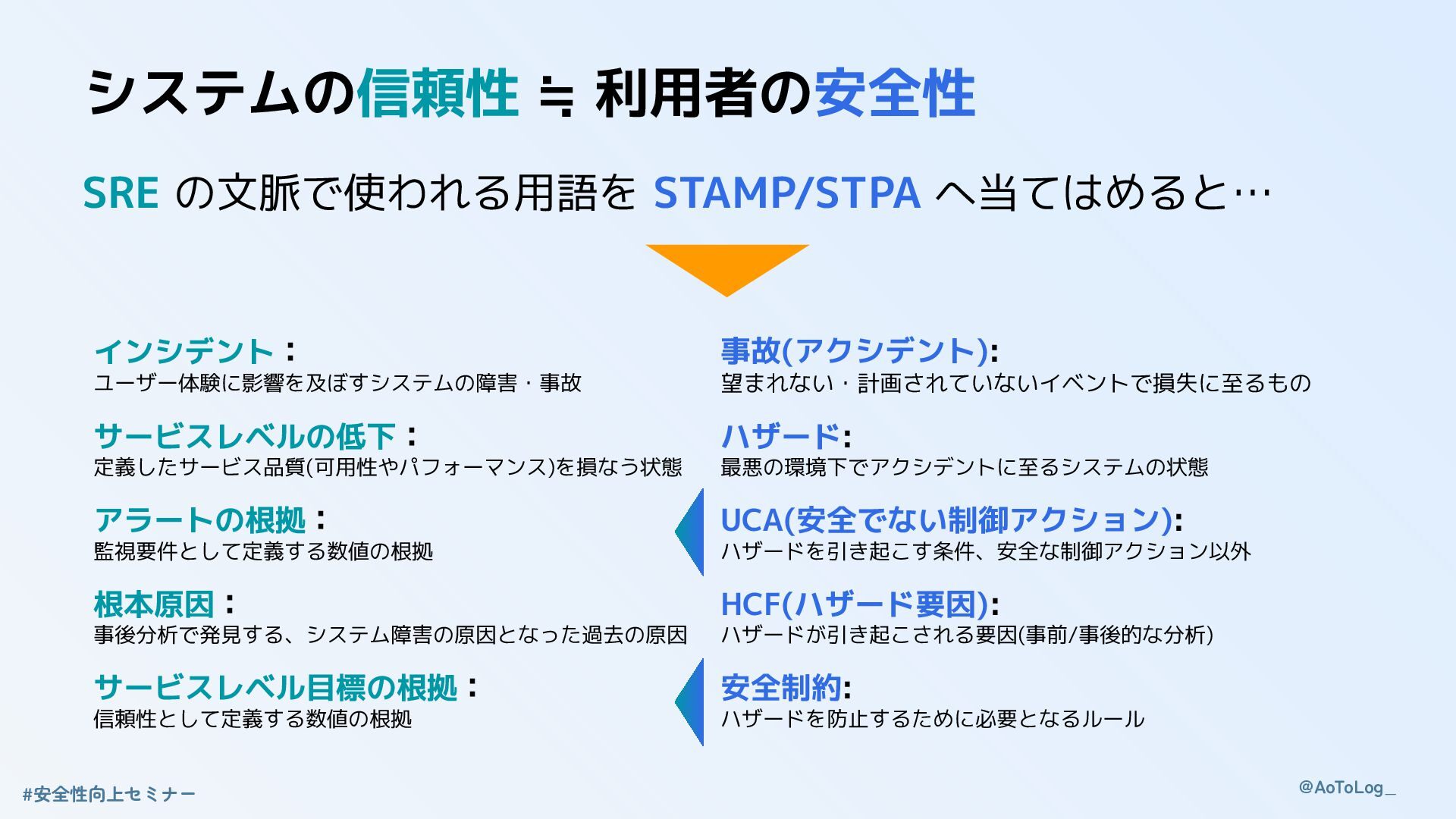 システムの信頼性 ≒ 利用者の安全性

SRE の文脈で使われる用語を STAMP/STPA へ当てはめると…

インシデント：
ユーザー体験に影響を及ぼすシステムの障害・事故

サービスレベルの低下：
定義したサービス品質(可用性やパフォーマンス)を損なう状態

アラートの根拠：
監視要件として定義する数値の根拠

根本原因：
事後分析で発見する、システム障害の原因となった過去の原因

サービスレベル目標の根拠：
信頼性として定義する数値の根拠

事故(アクシデント):
望まれない・計画されていないイベントで損失に至るもの

ハザード:
最悪の環境下でアクシデントに至るシステムの状態

UCA(安全でない制御アクション):
ハザードを引き起こす条件、安全な制御アクション以外

HCF(ハザード要因):
ハザードが引き起こされる要因(事前/事後的な分析)

安全制約:
ハザードを防止するために必要となるルール

#安全性向上セミナー

@AoToLog_